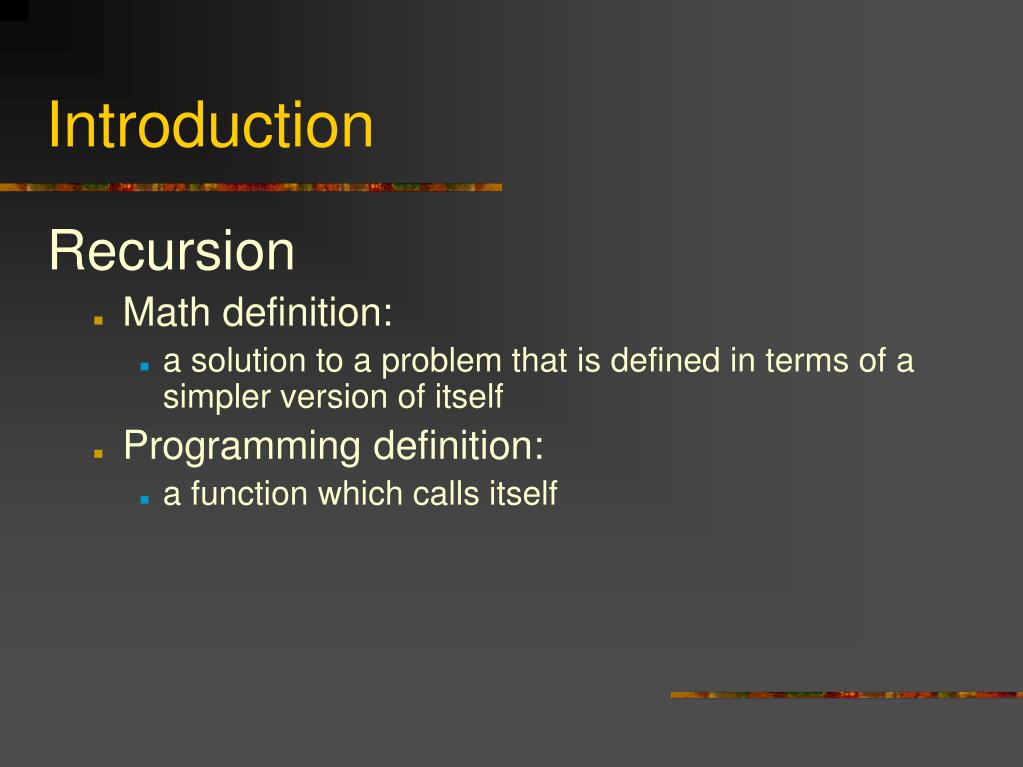 Introduction

Recursion

- Math definition:
  - a solution to a problem that is defined in terms of a simpler version of itself
- Programming definition:
  - a function which calls itself